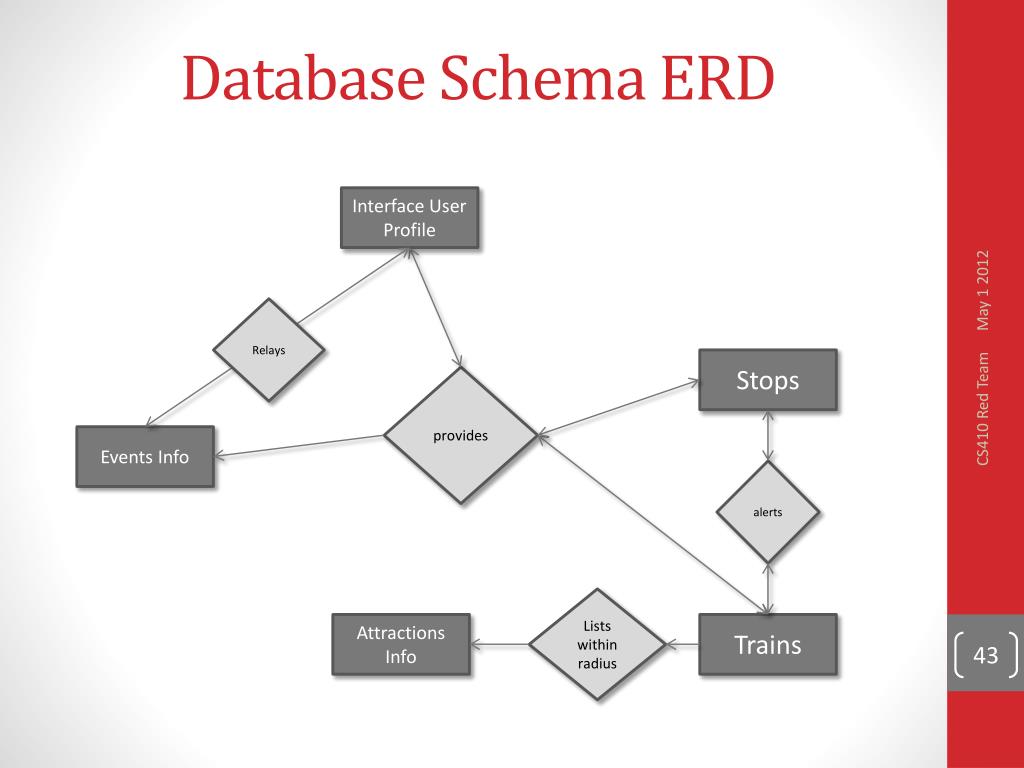 Database Schema ERD

Interface User Profile

Relays

provides

Stops

Events Info

alerts

Attractions Info

Lists within radius

Trains

May 1 2012

CS410 Red Team

43